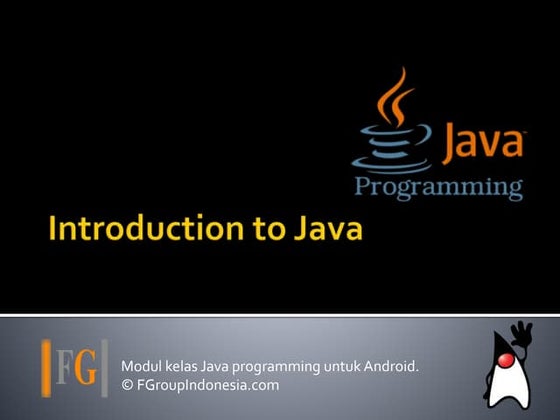 Java™
Programming

Introduction to Java

FG

Modul kelas Java programming untuk Android.
© FGroupIndonesia.com